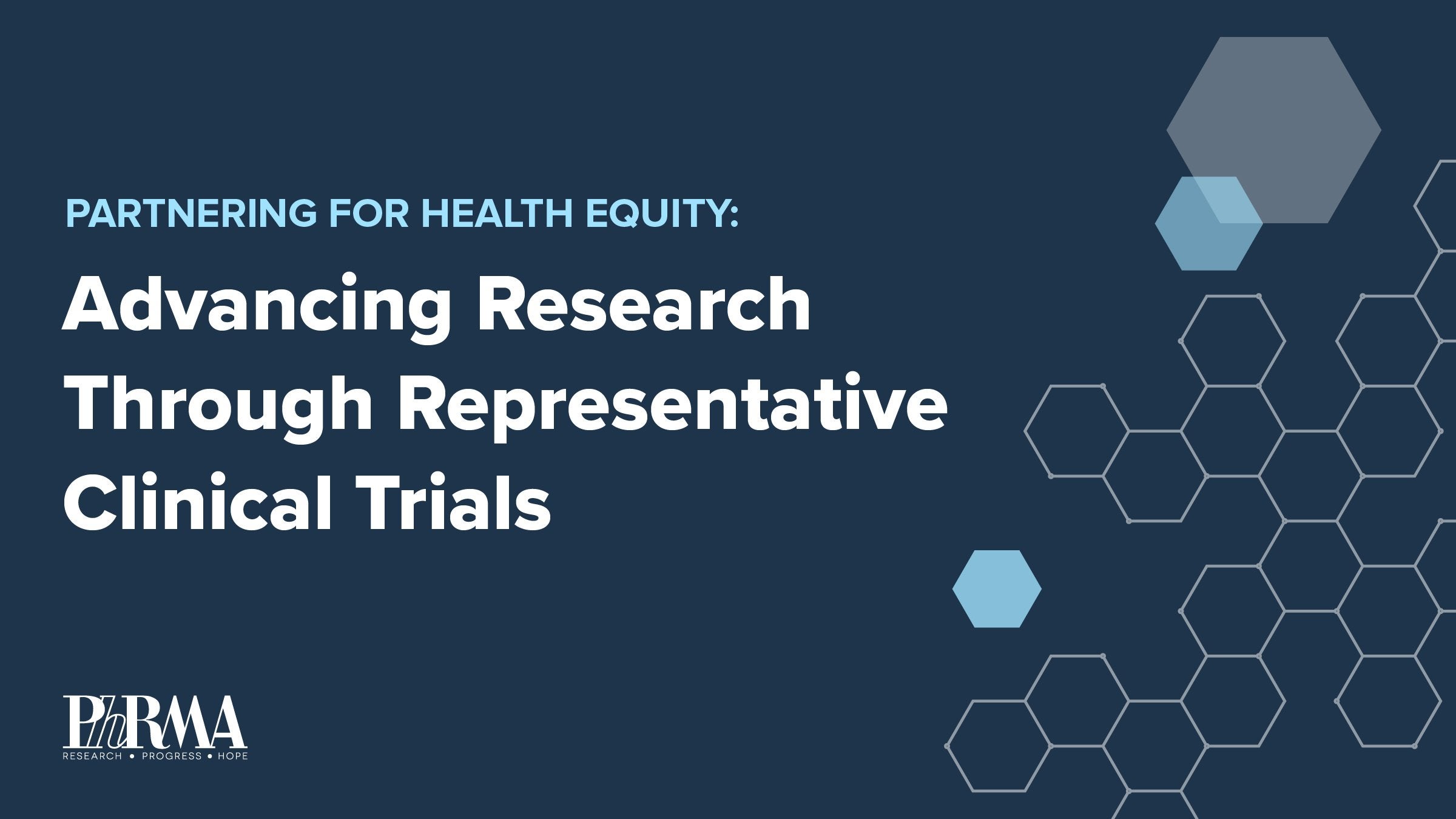 PARTNERING FOR HEALTH EQUITY:

Advancing Research Through Representative Clinical Trials

PhRMA
RESEARCH • PROGRESS • HOPE